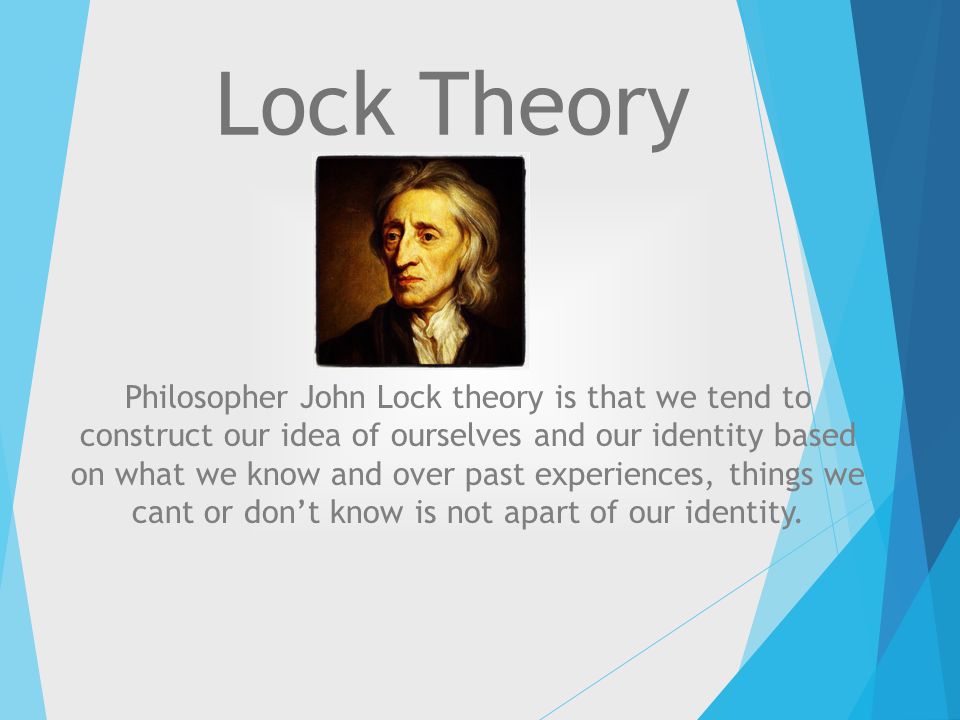 Lock Theory

Philosopher John Lock theory is that we tend to construct our idea of ourselves and our identity based on what we know and over past experiences, things we cant or don’t know is not apart of our identity.